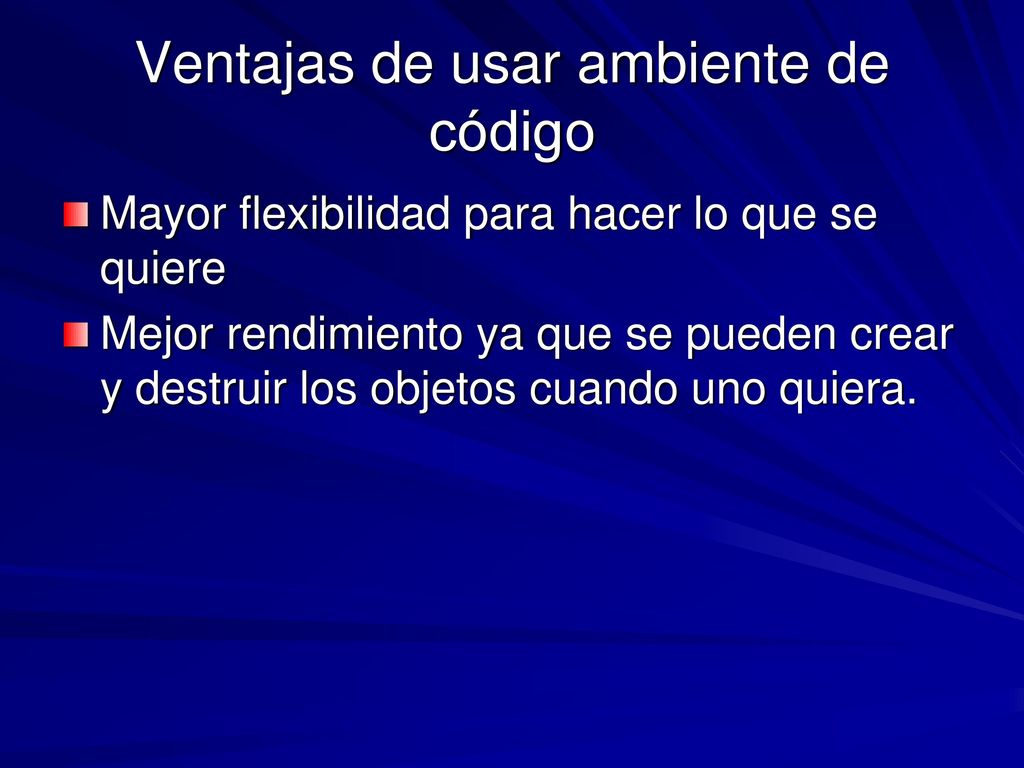 Ventajas de usar ambiente de código

Mayor flexibilidad para hacer lo que se quiere

Mejor rendimiento ya que se pueden crear y destruir los objetos cuando uno quiera.